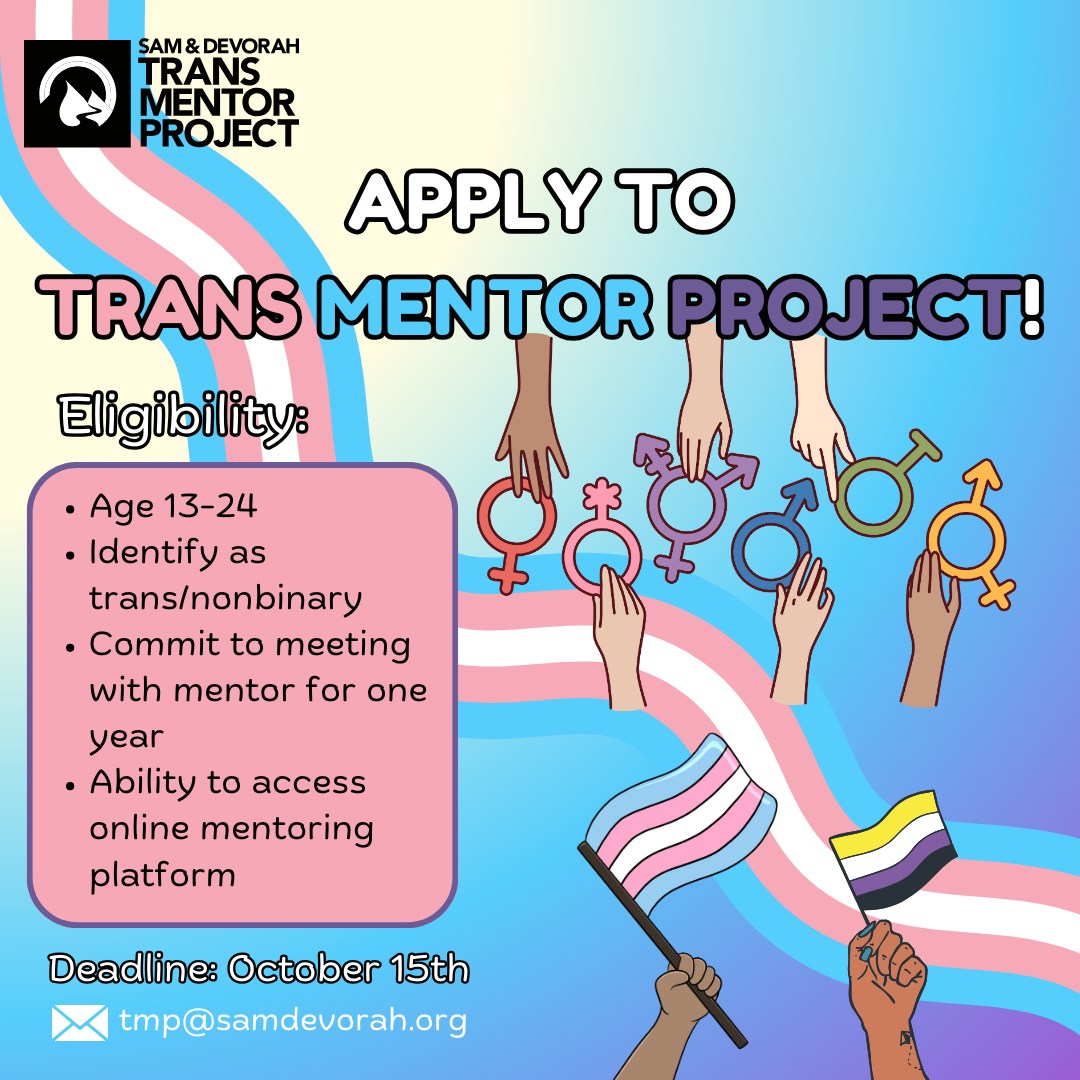 SAM & DEVORAH
TRANS
MENTOR
PROJECT

APPLY TO
TRANS MENTOR PROJECT!

Eligibility:

• Age 13-24
• Identify as trans/nonbinary
• Commit to meeting with mentor for one year
• Ability to access online mentoring platform

Deadline: October 15th

tmp@samdevorah.org